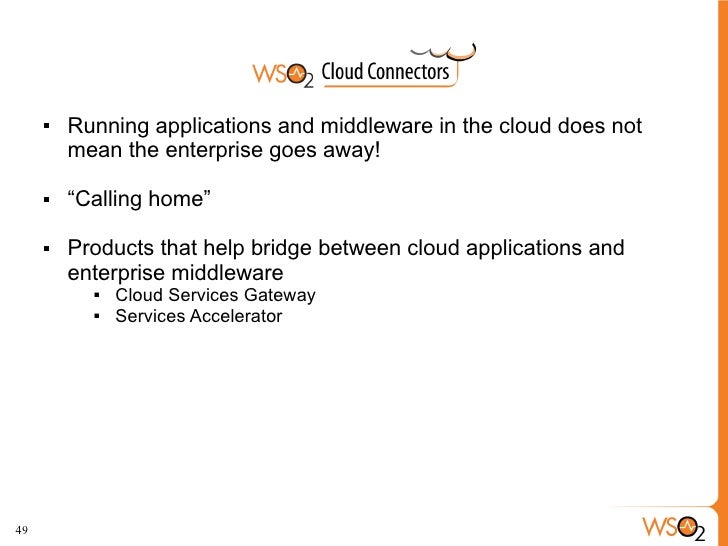 WSO2 Cloud Connectors

▪ Running applications and middleware in the cloud does not mean the enterprise goes away!

▪ “Calling home”

▪ Products that help bridge between cloud applications and enterprise middleware
  ▪ Cloud Services Gateway
  ▪ Services Accelerator

49

WSO2